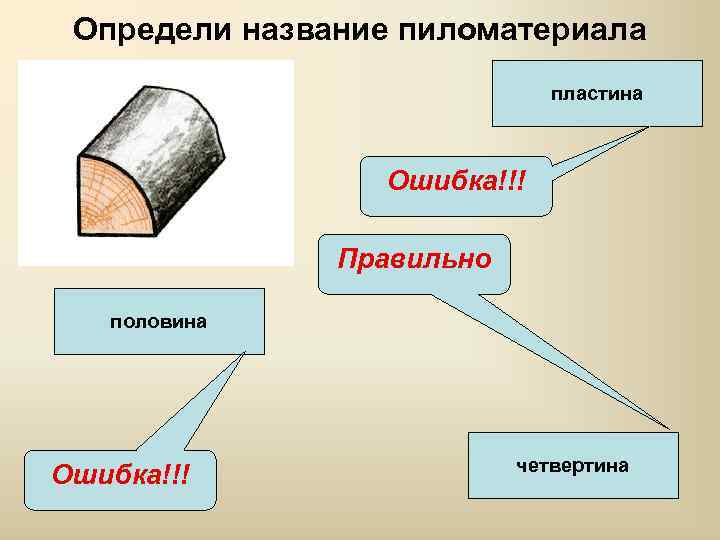 Определи название пиломатериала

пластина

Ошибка!!!

Правильно

половина

Ошибка!!!

четвертина